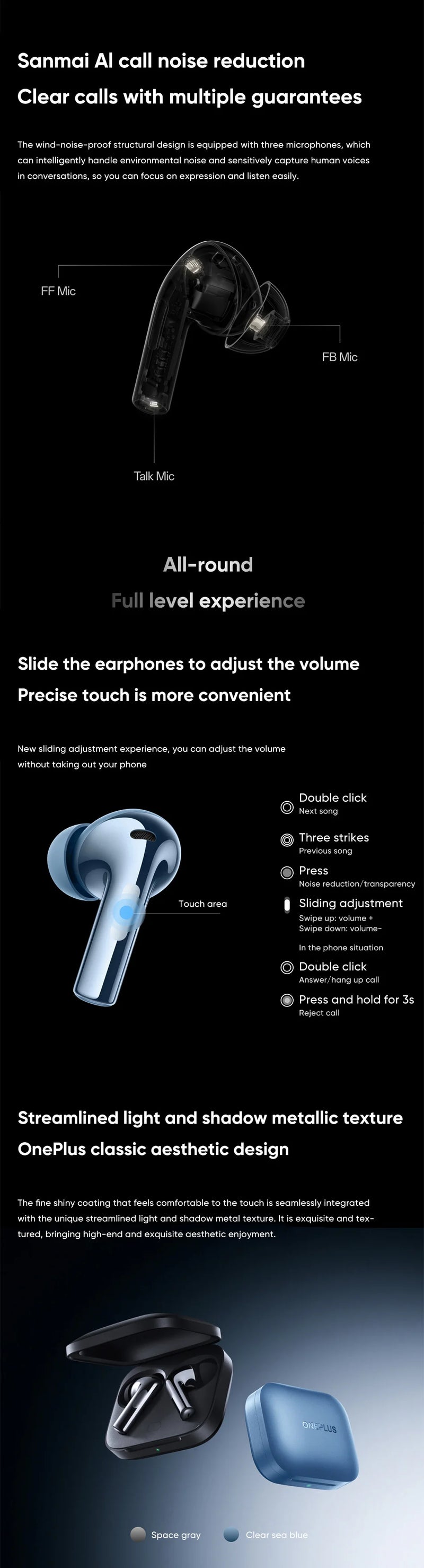 Sanmai AI call noise reduction
Clear calls with multiple guarantees

The wind-noise-proof structural design is equipped with three microphones, which can intelligently handle environmental noise and sensitively capture human voices in conversations, so you can focus on expression and listen easily.

FF Mic
FB Mic
Talk Mic

All-round
Full level experience

Slide the earphones to adjust the volume
Precise touch is more convenient

New sliding adjustment experience, you can adjust the volume without taking out your phone

Touch area

Double click
Next song
Three strikes
Previous song
Press
Noise reduction/transparency
Sliding adjustment
Swipe up: volume +
Swipe down: volume-
In the phone situation
Double click
Answer/hang up call
Press and hold for 3s
Reject call

Streamlined light and shadow metallic texture
OnePlus classic aesthetic design

The fine shiny coating that feels comfortable to the touch is seamlessly integrated with the unique streamlined light and shadow metal texture. It is exquisite and textured, bringing high-end and exquisite aesthetic enjoyment.

ONEPLUS

Space gray
Clear sea blue